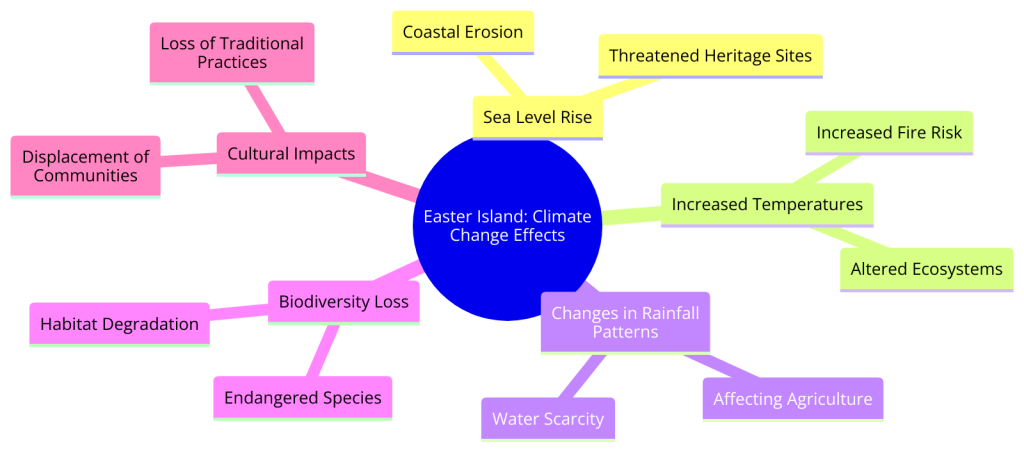 Easter Island: Climate Change Effects

Sea Level Rise

Coastal Erosion

Threatened Heritage Sites

Increased Temperatures

Increased Fire Risk

Altered Ecosystems

Changes in Rainfall Patterns

Affecting Agriculture

Water Scarcity

Biodiversity Loss

Habitat Degradation

Endangered Species

Cultural Impacts

Loss of Traditional Practices

Displacement of Communities